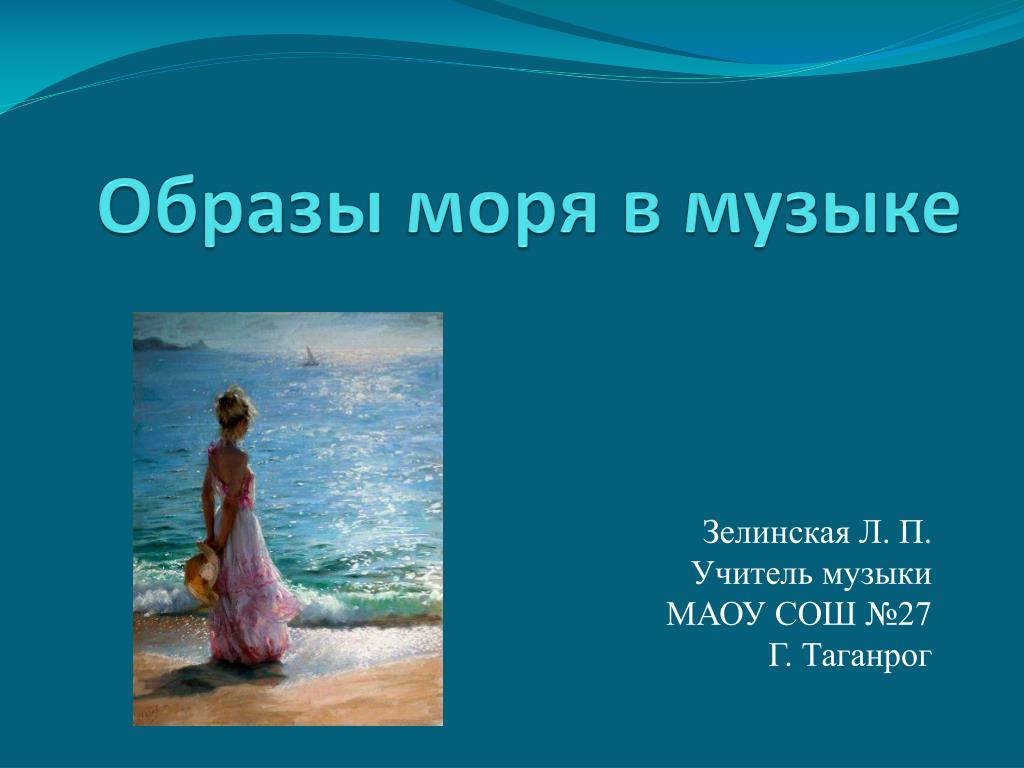 Образы моря в музыке

Зелинская Л. П.
Учитель музыки
МАОУ СОШ №27
Г. Таганрог